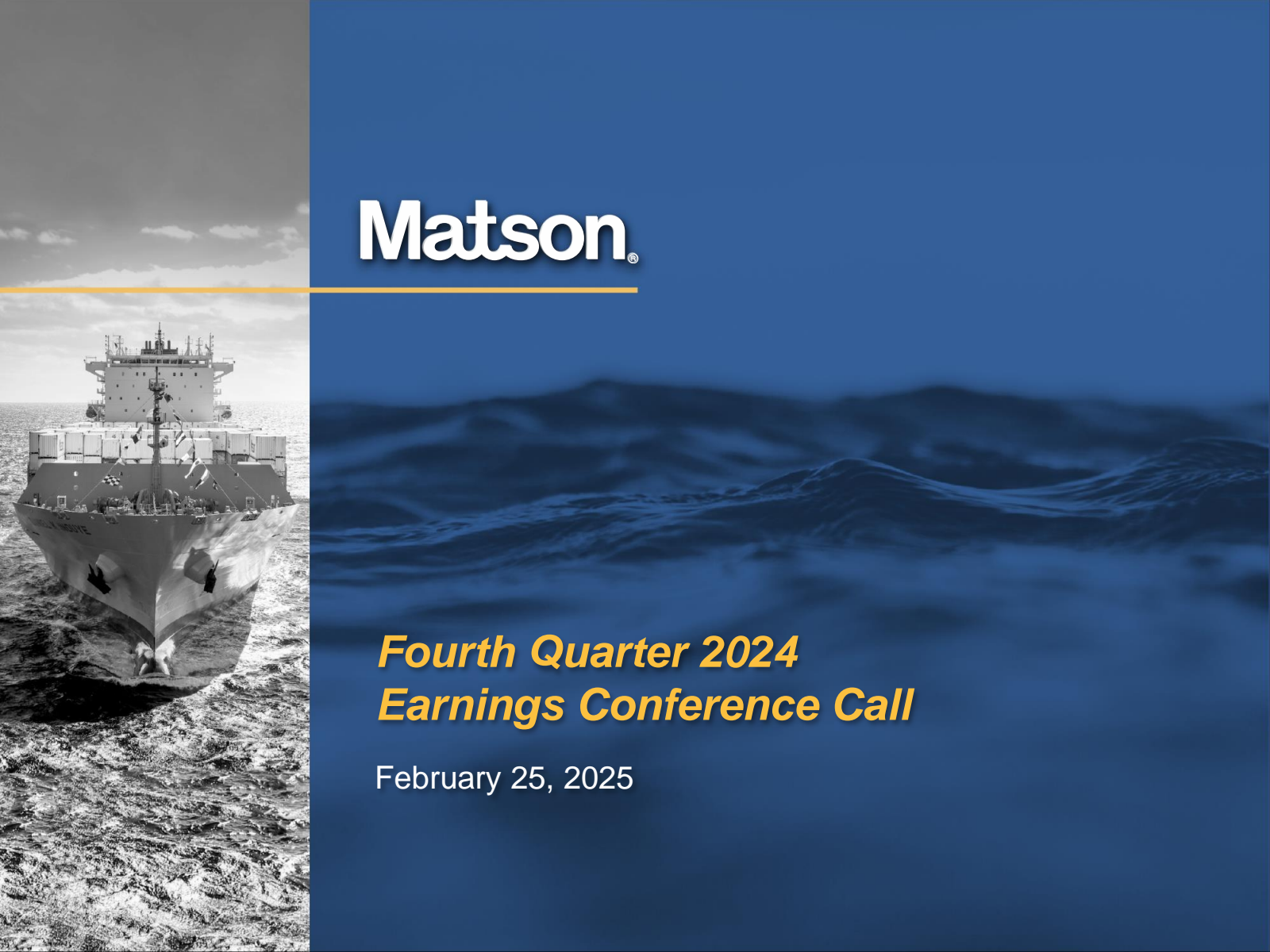 Matson®

Fourth Quarter 2024
Earnings Conference Call

February 25, 2025